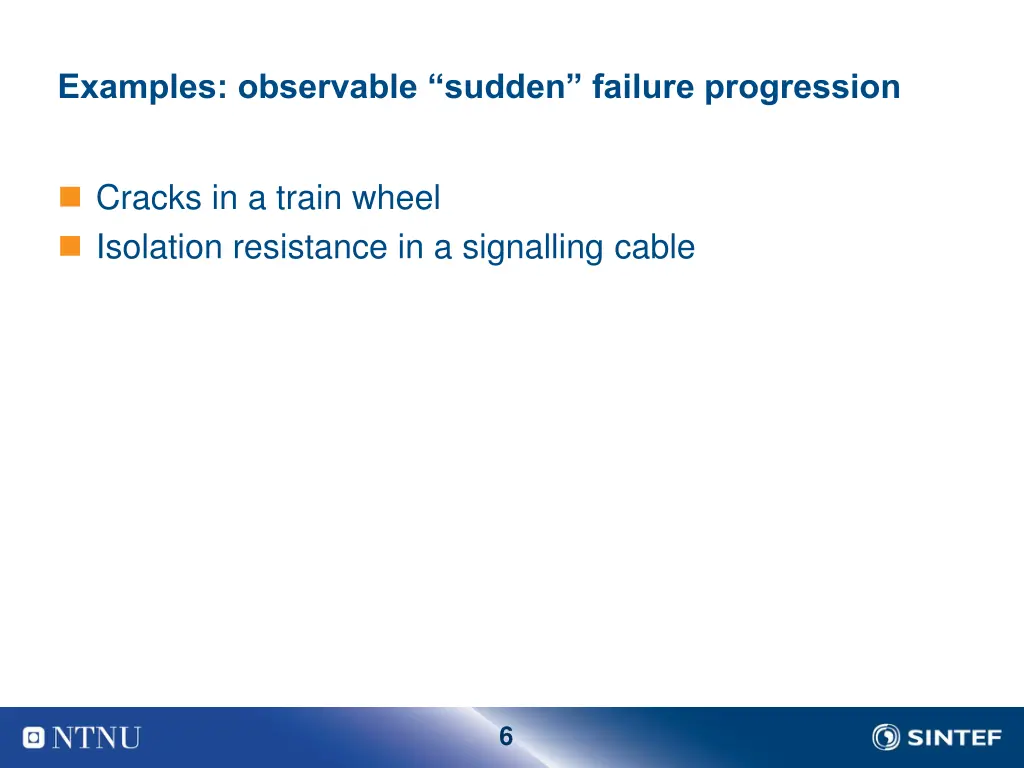 Examples: observable “sudden” failure progression

Cracks in a train wheel
Isolation resistance in a signalling cable

NTNU

6

SINTEF